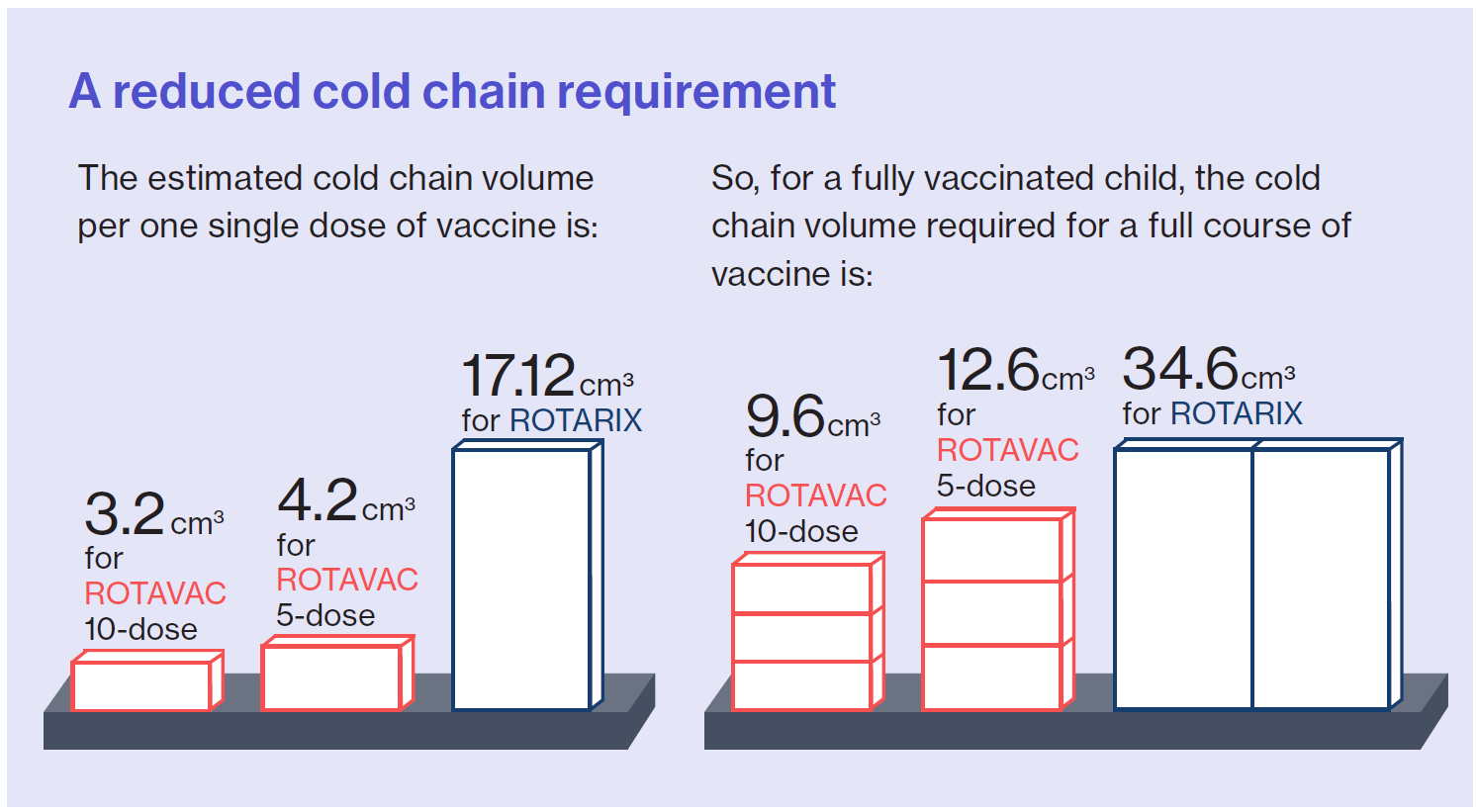 A reduced cold chain requirement

The estimated cold chain volume per one single dose of vaccine is:

3.2 $cm^3$ for ROTAVAC 10-dose

4.2 $cm^3$ for ROTAVAC 5-dose

17.12 $cm^3$ for ROTARIX

So, for a fully vaccinated child, the cold chain volume required for a full course of vaccine is:

9.6 $cm^3$ for ROTAVAC 10-dose

12.6 $cm^3$ for ROTAVAC 5-dose

34.6 $cm^3$ for ROTARIX